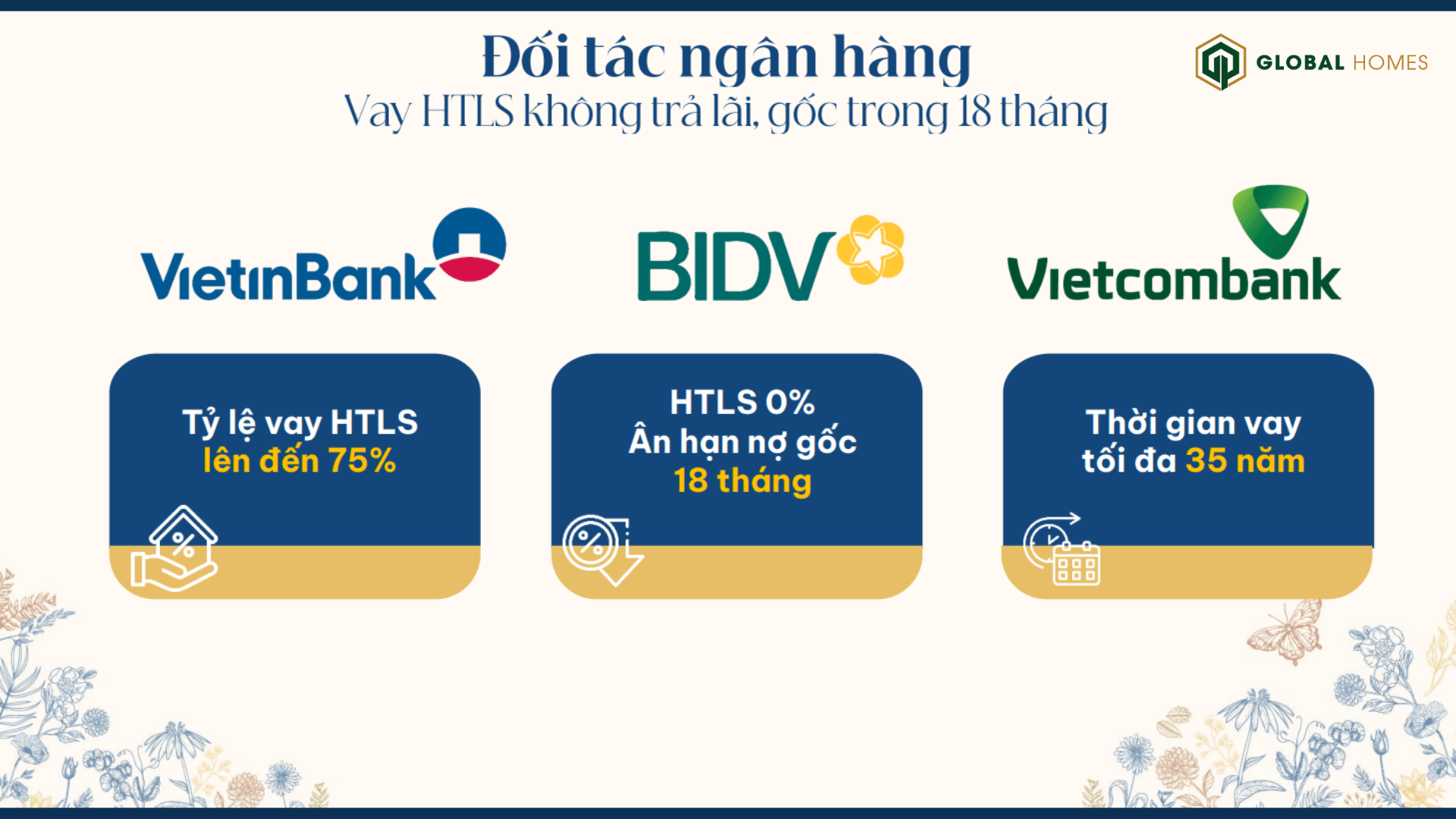 Đối tác ngân hàng
Vay HTLS không trả lãi, gốc trong 18 tháng

GLOBAL HOMES

VietinBank

BIDV

Vietcombank

Tỷ lệ vay HTLS
lên đến 75%

HTLS 0%
Ân hạn nợ gốc
18 tháng

Thời gian vay
tối đa 35 năm